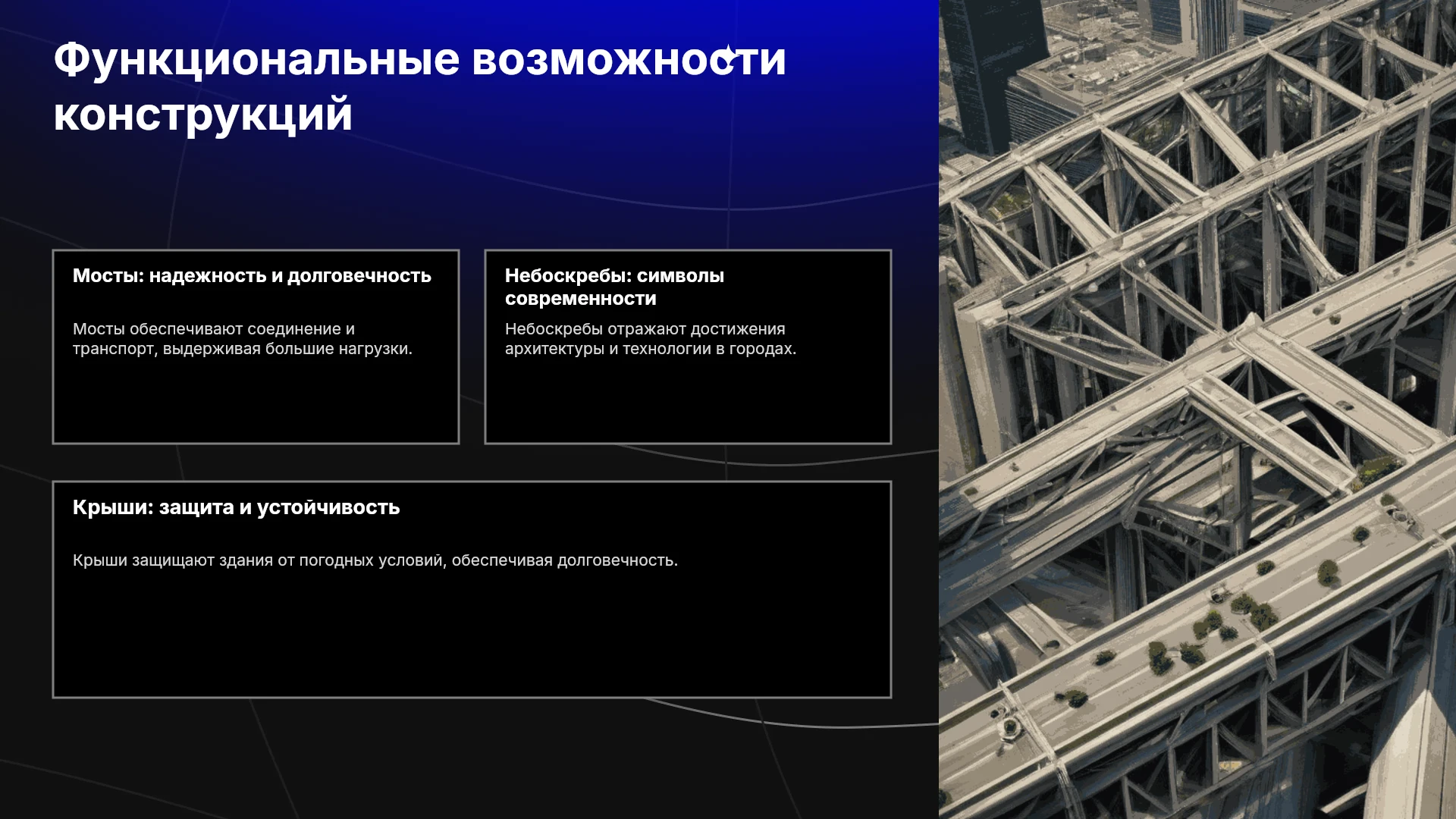 Функциональные возможности конструкций

Мосты: надежность и долговечность

Мосты обеспечивают соединение и транспорт, выдерживая большие нагрузки.

Небоскребы: символы современности

Небоскребы отражают достижения архитектуры и технологии в городах.

Крыши: защита и устойчивость

Крыши защищают здания от погодных условий, обеспечивая долговечность.